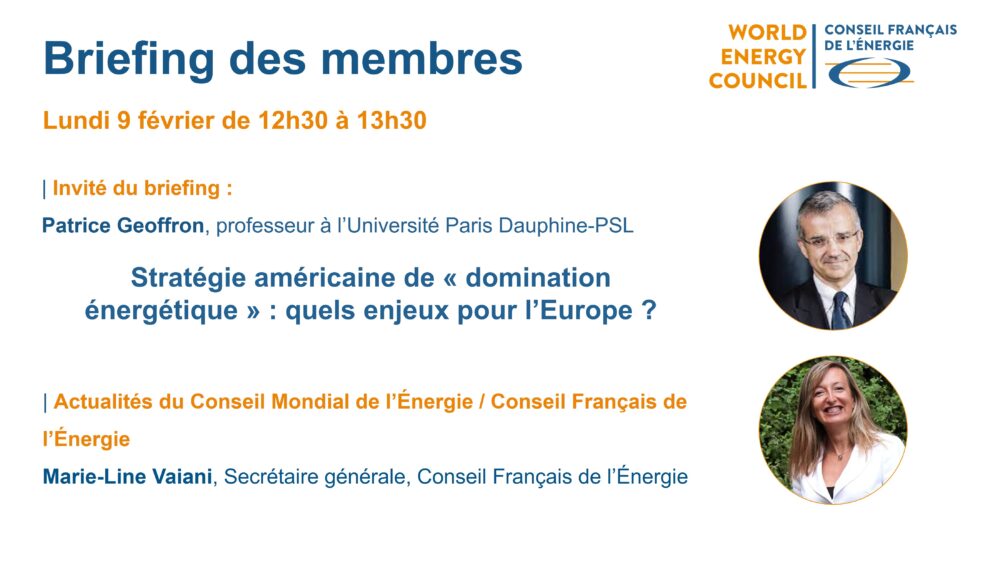 Briefing des membres

WORLD ENERGY COUNCIL | CONSEIL FRANÇAIS DE L'ÉNERGIE

Lundi 9 février de 12h30 à 13h30

| Invité du briefing :

Patrice Geoffron, professeur à l'Université Paris Dauphine-PSL

Stratégie américaine de « domination énergétique » : quels enjeux pour l'Europe ?

| Actualités du Conseil Mondial de l'Énergie / Conseil Français de l'Énergie

Marie-Line Vaiani, Secrétaire générale, Conseil Français de l'Énergie